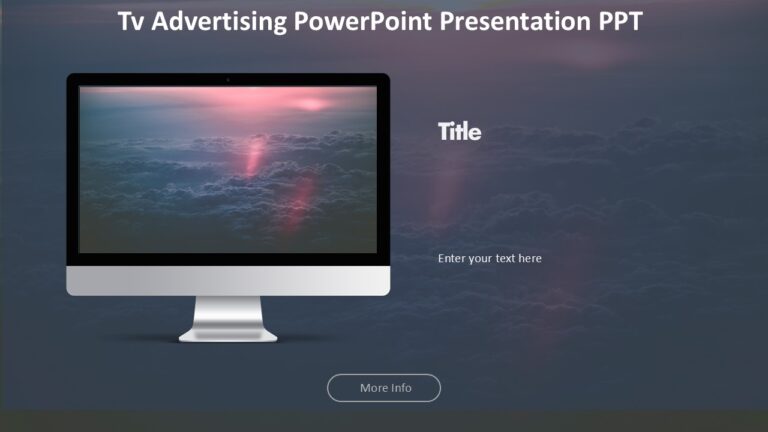 Tv Advertising PowerPoint Presentation PPT

Title

Enter your text here

More Info